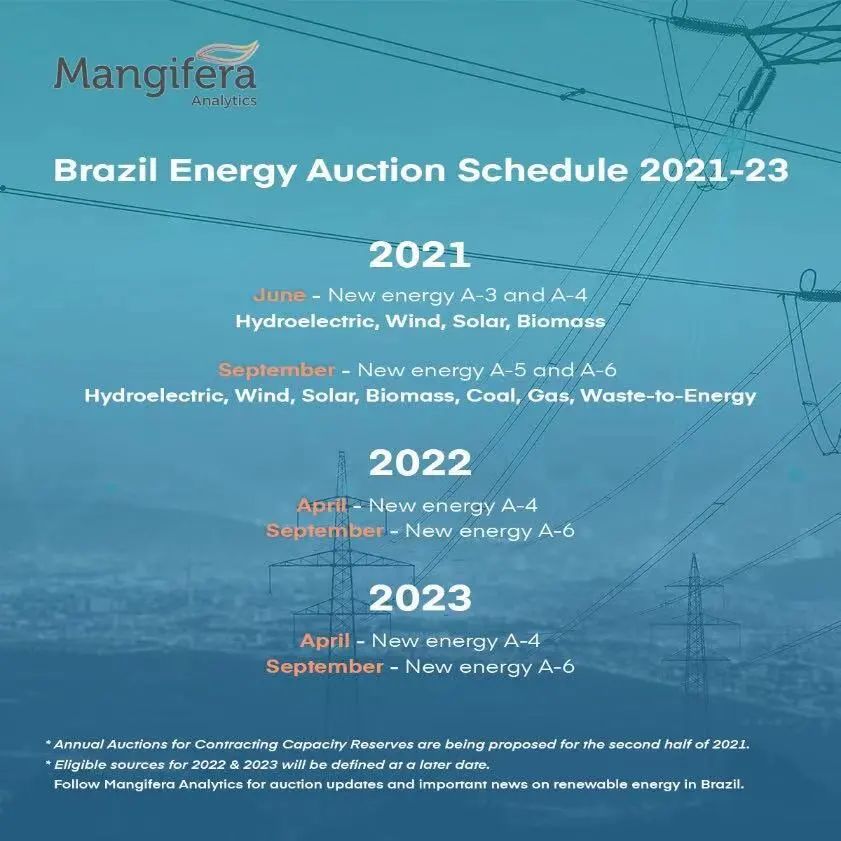 Mangifera
Analytics

Brazil Energy Auction Schedule 2021-23

2021

June - New energy A-3 and A-4
Hydroelectric, Wind, Solar, Biomass

September - New energy A-5 and A-6
Hydroelectric, Wind, Solar, Biomass, Coal, Gas, Waste-to-Energy

2022

April - New energy A-4
September - New energy A-6

2023

April - New energy A-4
September - New energy A-6

* Annual Auctions for Contracting Capacity Reserves are being proposed for the second half of 2021.
* Eligible sources for 2022 & 2023 will be defined at a later date.
Follow Mangifera Analytics for auction updates and important news on renewable energy in Brazil.